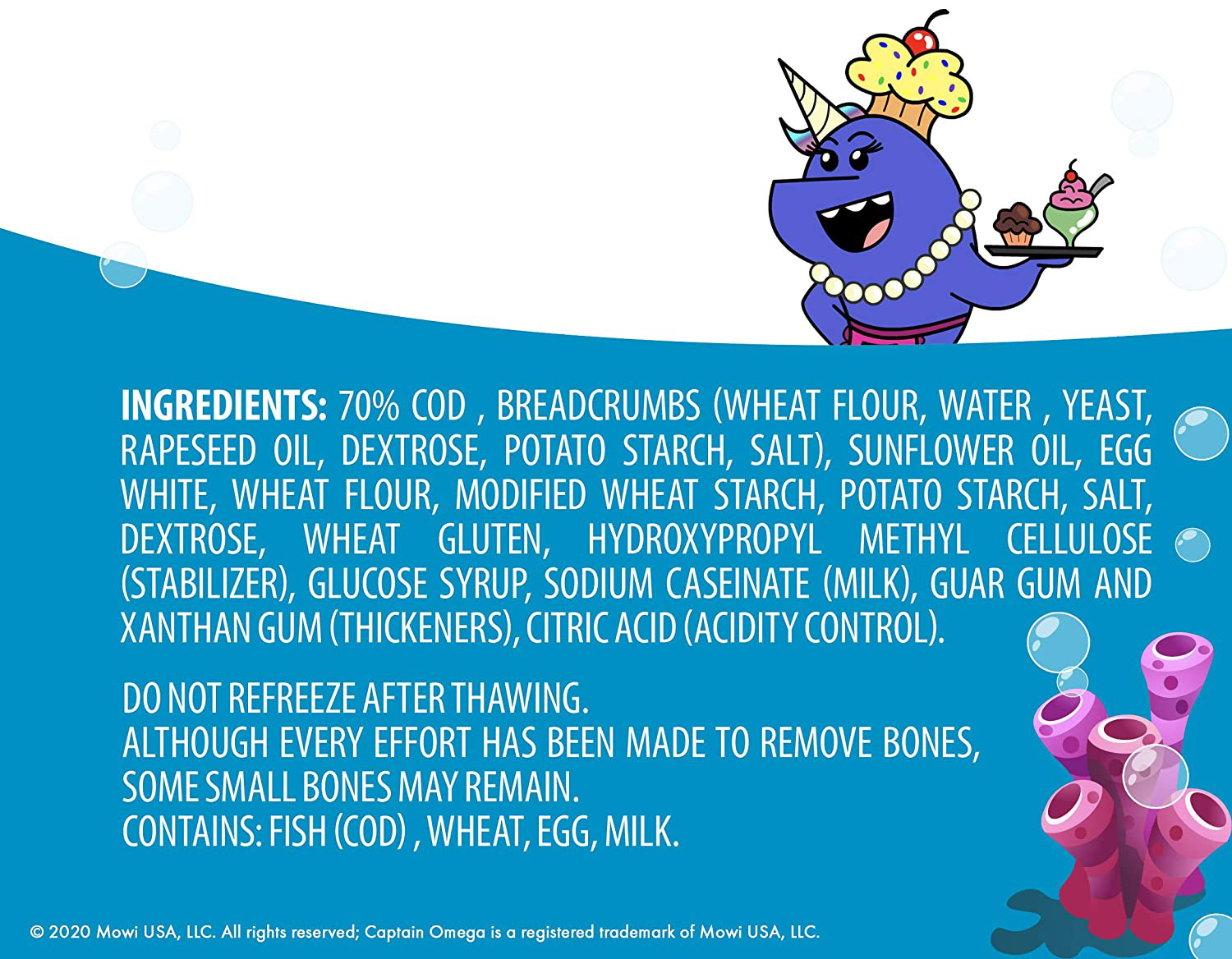 INGREDIENTS: 70% COD , BREADCRUMBS (WHEAT FLOUR, WATER , YEAST, RAPESEED OIL, DEXTROSE, POTATO STARCH, SALT), SUNFLOWER OIL, EGG WHITE, WHEAT FLOUR, MODIFIED WHEAT STARCH, POTATO STARCH, SALT, DEXTROSE, WHEAT GLUTEN, HYDROXYPROPYL METHYL CELLULOSE (STABILIZER), GLUCOSE SYRUP, SODIUM CASEINATE (MILK), GUAR GUM AND XANTHAN GUM (THICKENERS), CITRIC ACID (ACIDITY CONTROL).

DO NOT REFREEZE AFTER THAWING.
ALTHOUGH EVERY EFFORT HAS BEEN MADE TO REMOVE BONES, SOME SMALL BONES MAY REMAIN.
CONTAINS: FISH (COD) , WHEAT, EGG, MILK.

© 2020 Mowi USA, LLC. All rights reserved; Captain Omega is a registered trademark of Mowi USA, LLC.